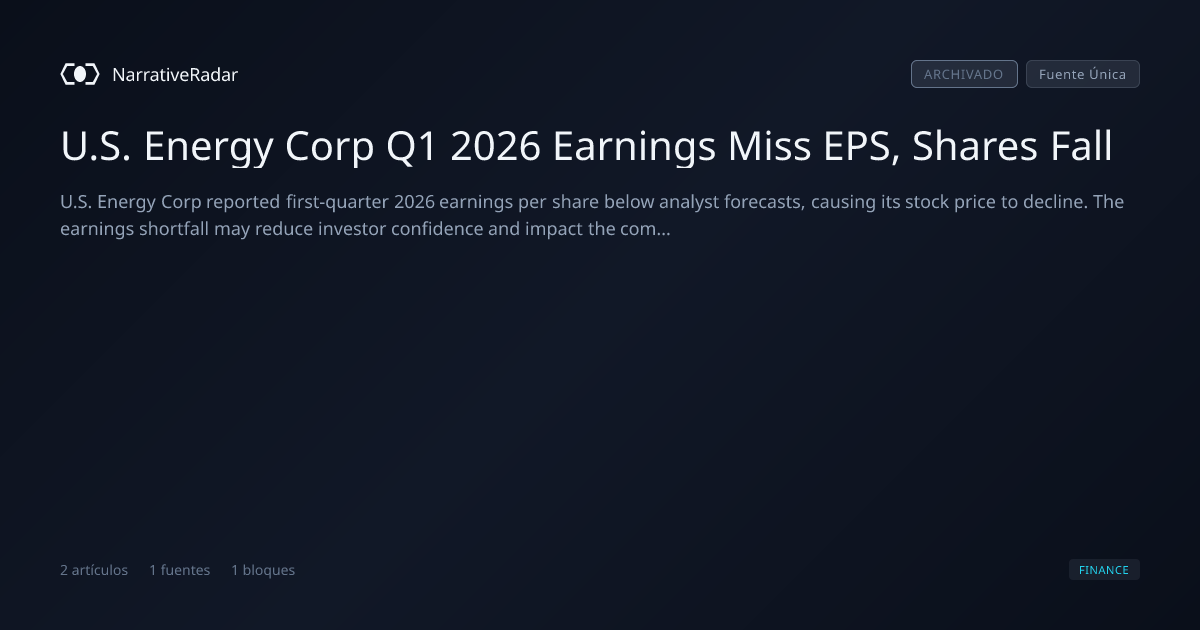 NarrativeRadar

ARCHIVADO

Fuente Única

U.S. Energy Corp Q1 2026 Earnings Miss EPS, Shares Fall

U.S. Energy Corp reported first-quarter 2026 earnings per share below analyst forecasts, causing its stock price to decline. The earnings shortfall may reduce investor confidence and impact the com...

2 artículos 1 fuentes 1 bloques

FINANCE